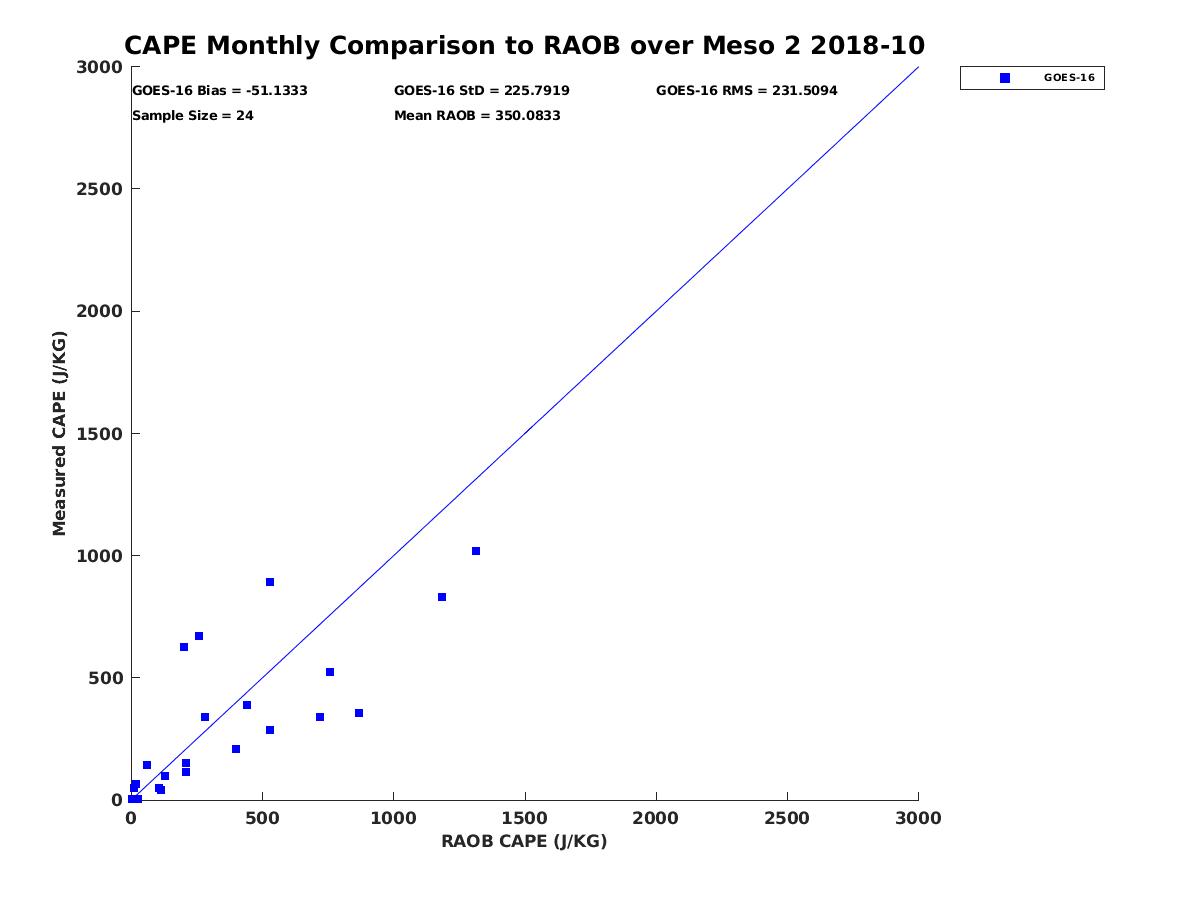 CAPE Monthly Comparison to RAOB over Meso 2 2018-10

GOES-16 Bias = -51.1333
GOES-16 StD = 225.7919
GOES-16 RMS = 231.5094
Sample Size = 24
Mean RAOB = 350.0833

GOES-16

Measured CAPE (J/KG)

3000
2500
2000
1500
1000
500
0

0
500
1000
1500
2000
2500
3000

RAOB CAPE (J/KG)